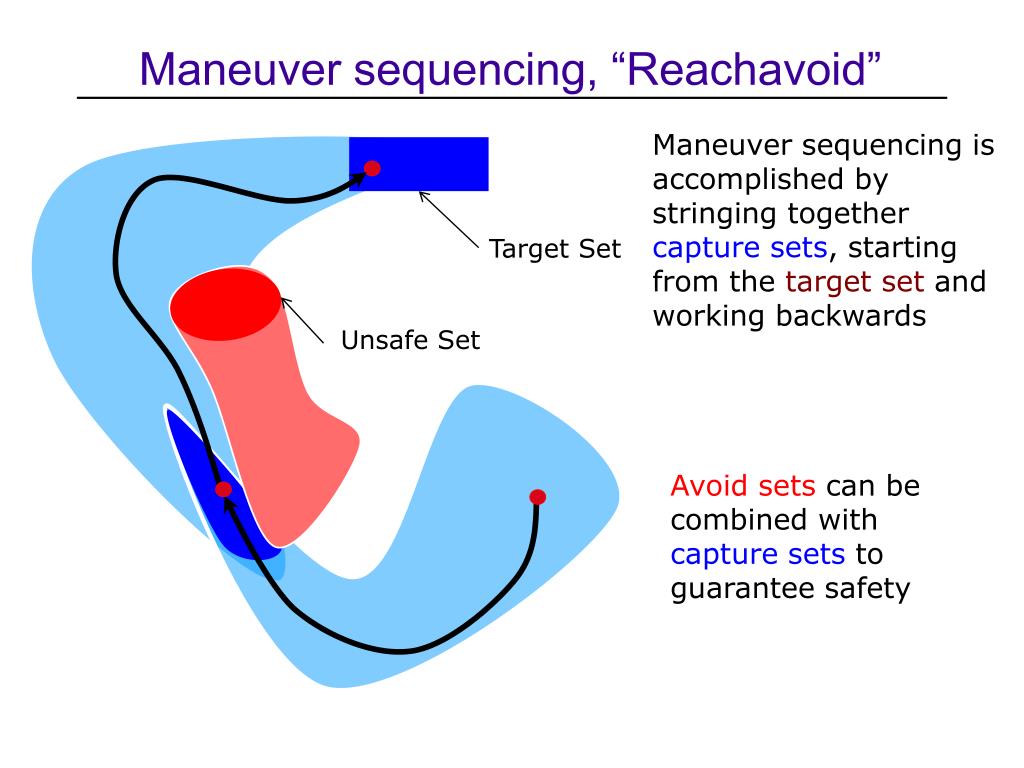 Maneuver sequencing, “Reachavoid”

Target Set

Unsafe Set

Maneuver sequencing is accomplished by stringing together capture sets, starting from the target set and working backwards

Avoid sets can be combined with capture sets to guarantee safety